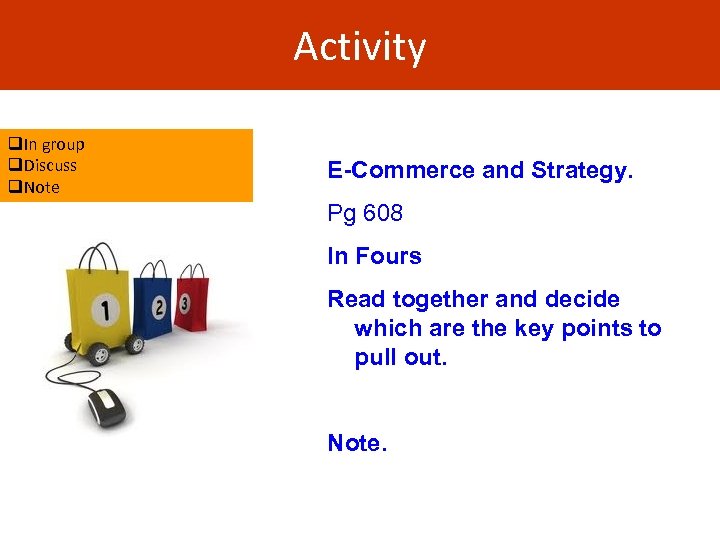 Activity

❑In group
❑Discuss
❑Note

1 2 3

E-Commerce and Strategy.

Pg 608

In Fours

Read together and decide which are the key points to pull out.

Note.